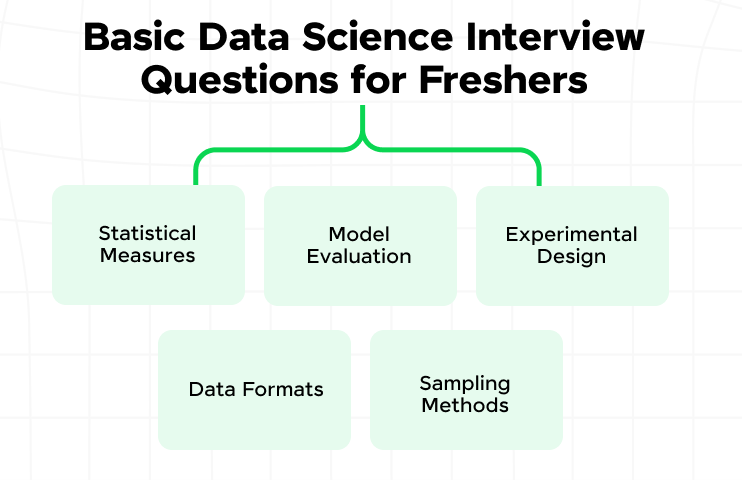 Basic Data Science Interview Questions for Freshers

Statistical Measures

Model Evaluation

Experimental Design

Data Formats

Sampling Methods